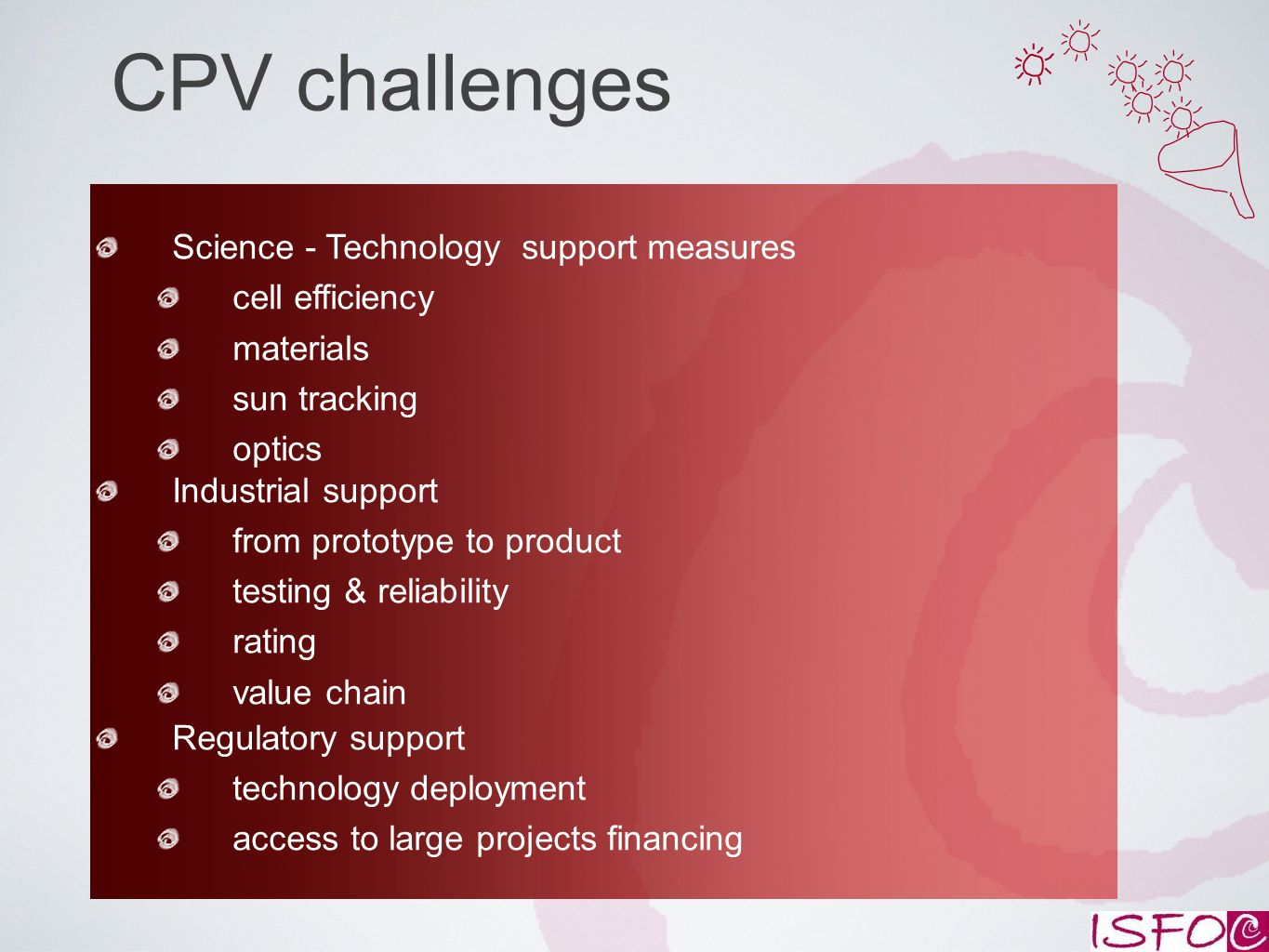 CPV challenges

Science - Technology support measures

cell efficiency

materials

sun tracking

optics

Industrial support

from prototype to product

testing & reliability

rating

value chain

Regulatory support

technology deployment

access to large projects financing

ISFOC